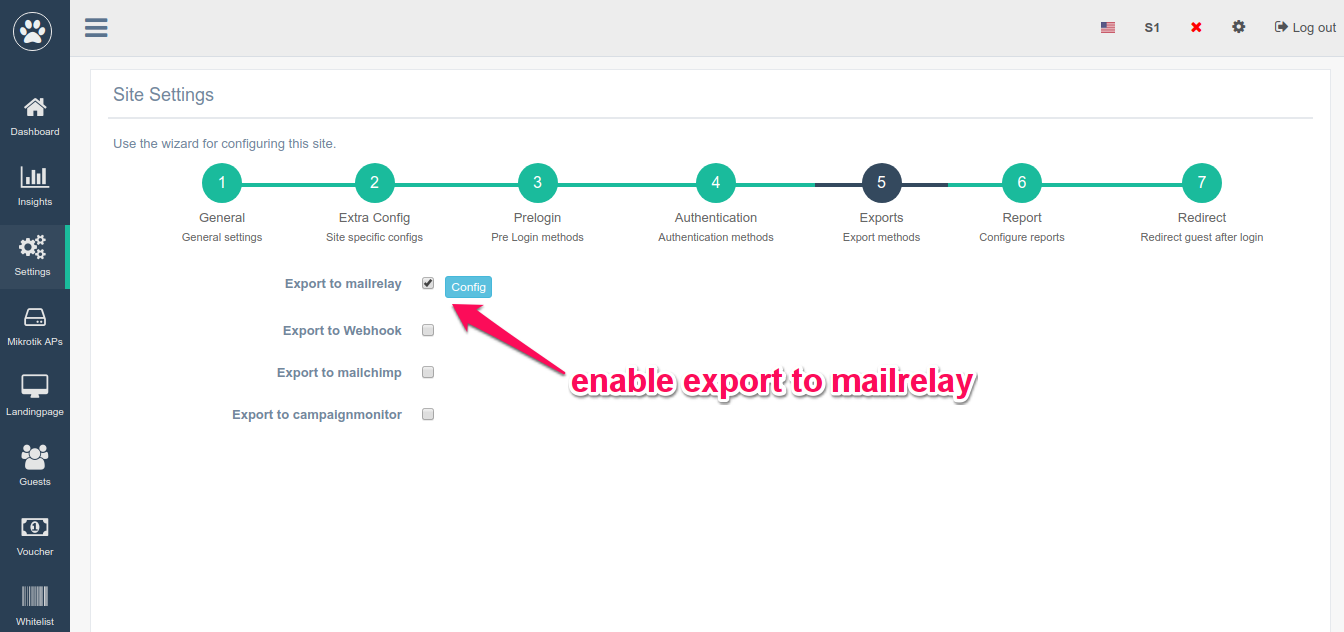 Dashboard
Insights
Settings
Mikrotik APs
Landingpage
Guests
Voucher
Whitelist

S1
Log out

Site Settings

Use the wizard for configuring this site.

1
General
General settings

2
Extra Config
Site specific configs

3
Prelogin
Pre Login methods

4
Authentication
Authentication methods

5
Exports
Export methods

6
Report
Configure reports

7
Redirect
Redirect guest after login

Export to mailrelay
Config

Export to Webhook

Export to mailchimp

Export to campaignmonitor

enable export to mailrelay